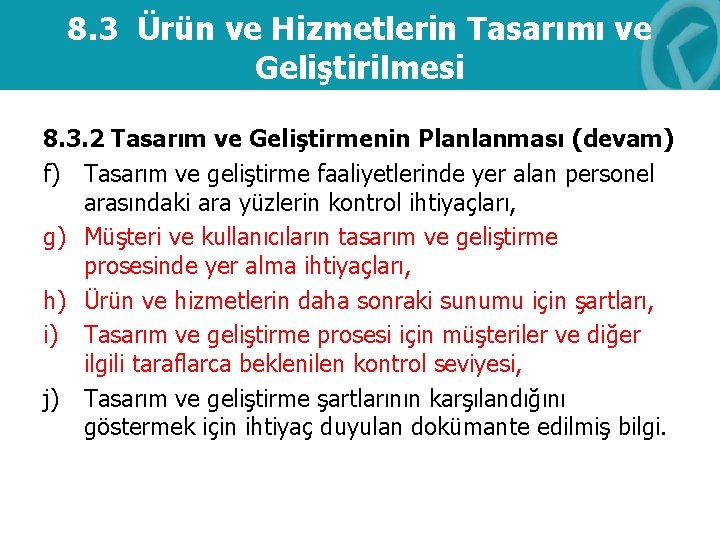 8.3 Ürün ve Hizmetlerin Tasarımı ve Geliştirilmesi

8.3.2 Tasarım ve Geliştirmenin Planlanması (devam)

f) Tasarım ve geliştirme faaliyetlerinde yer alan personel arasındaki ara yüzlerin kontrol ihtiyaçları,

g) Müşteri ve kullanıcıların tasarım ve geliştirme prosesinde yer alma ihtiyaçları,

h) Ürün ve hizmetlerin daha sonraki sunumu için şartları,

i) Tasarım ve geliştirme prosesi için müşteriler ve diğer ilgili taraflarca beklenilen kontrol seviyesi,

j) Tasarım ve geliştirme şartlarının karşılandığını göstermek için ihtiyaç duyulan dokümante edilmiş bilgi.